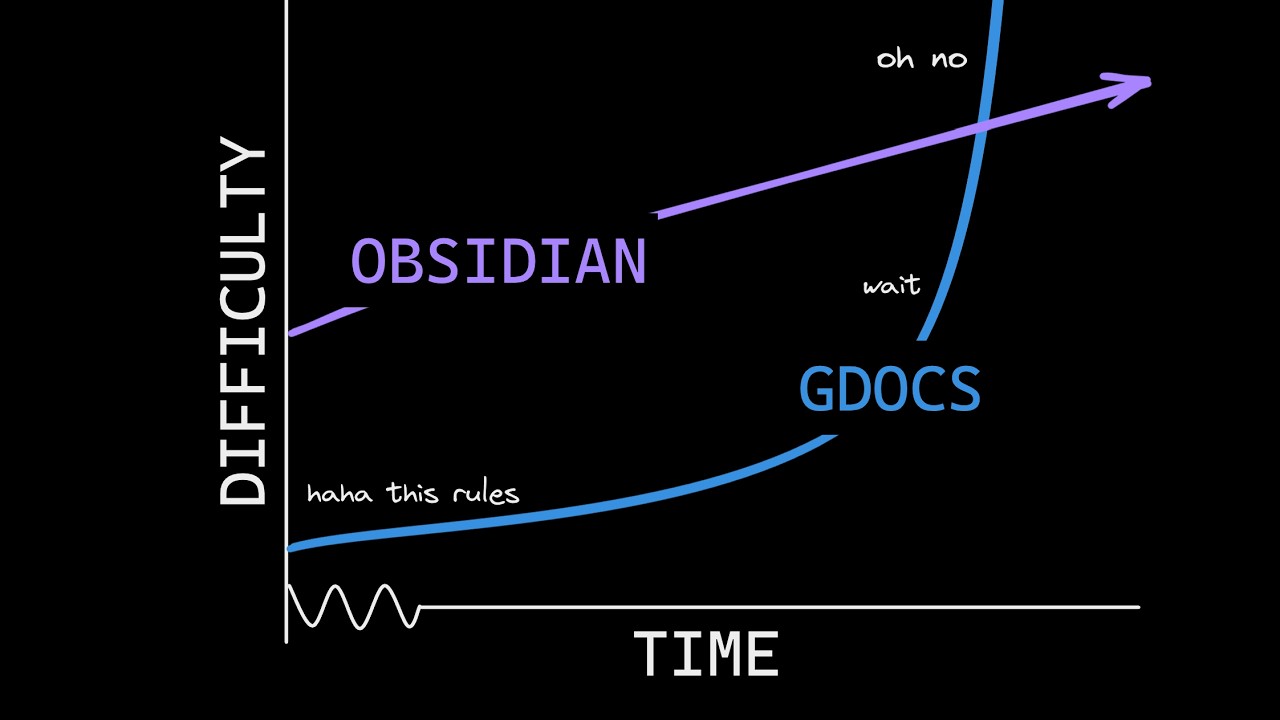 DIFFICULTY

oh no

OBSIDIAN

wait

GDOCS

haha this rules

TIME